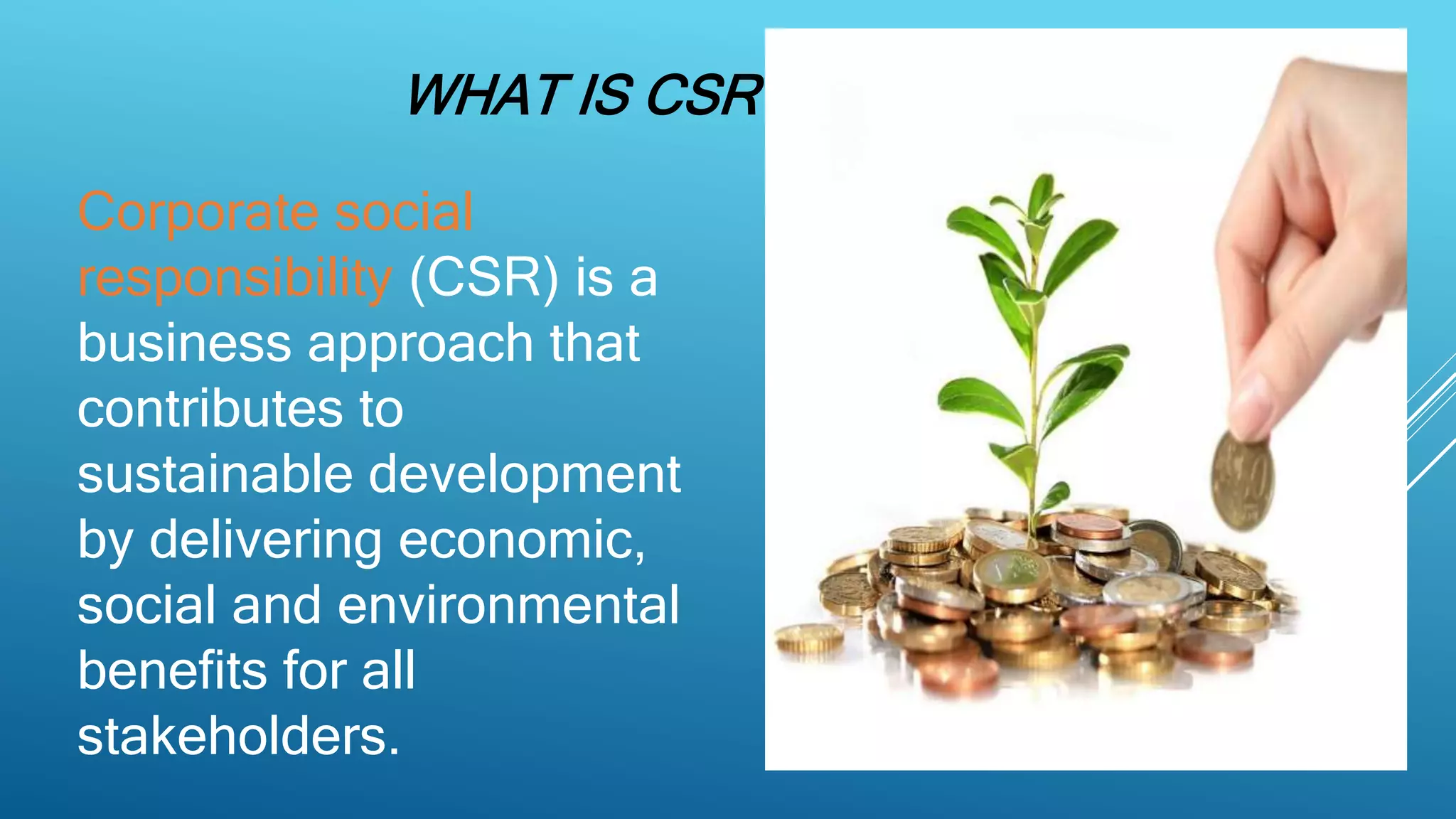 WHAT IS CSR

Corporate social responsibility (CSR) is a business approach that contributes to sustainable development by delivering economic, social and environmental benefits for all stakeholders.